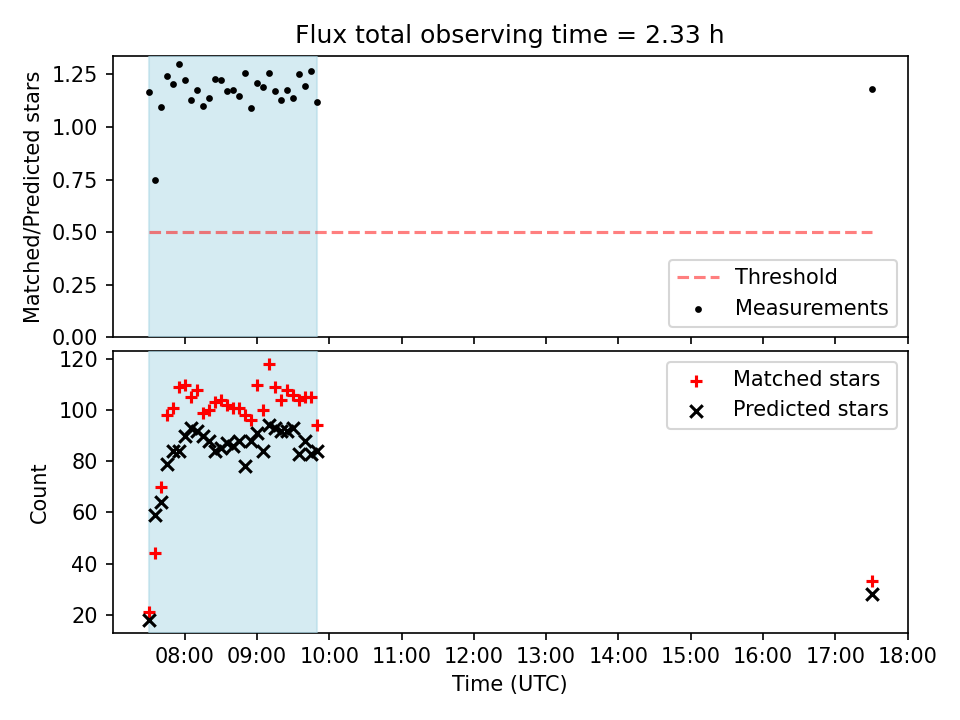 Flux total observing time = 2.33 h

Matched/Predicted stars

1.25
1.00
0.75
0.50
0.25
0.00

Threshold
Measurements

Count

120
100
80
60
40
20

Matched stars
Predicted stars

08:00 09:00 10:00 11:00 12:00 13:00 14:00 15:00 16:00 17:00 18:00

Time (UTC)